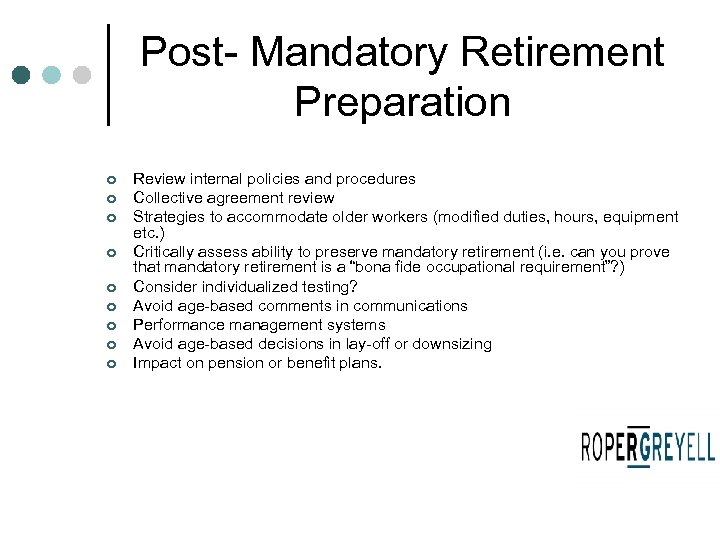 Post- Mandatory Retirement Preparation

- Review internal policies and procedures
- Collective agreement review
- Strategies to accommodate older workers (modified duties, hours, equipment etc.)
- Critically assess ability to preserve mandatory retirement (i.e. can you prove that mandatory retirement is a “bona fide occupational requirement”?)
- Consider individualized testing?
- Avoid age-based comments in communications
- Performance management systems
- Avoid age-based decisions in lay-off or downsizing
- Impact on pension or benefit plans.

ROPERGREYELL